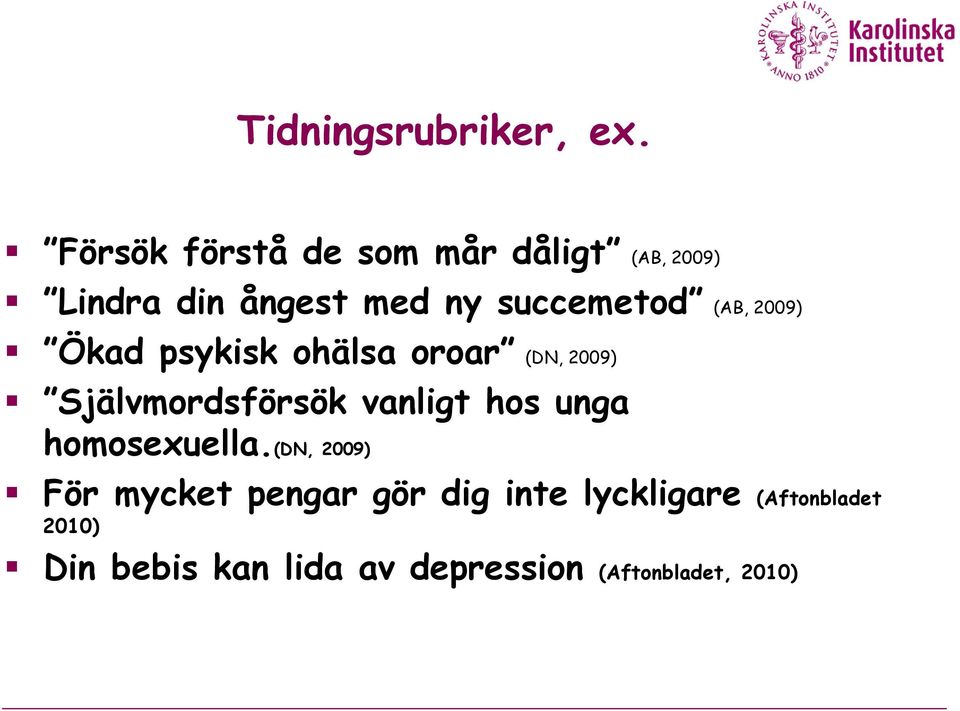 KAROLINSKA INSTITUTET ANNO 1810

Karolinska Institutet

Tidningsrubriker, ex.

- ”Försök förstå de som mår dåligt” (AB, 2009)
- ”Lindra din ångest med ny succemetod” (AB, 2009)
- ”Ökad psykisk ohälsa oroar” (DN, 2009)
- ”Självmordsförsök vanligt hos unga homosexuella.(DN, 2009)
- För mycket pengar gör dig inte lyckligare (Aftonbladet 2010)
- Din bebis kan lida av depression (Aftonbladet, 2010)